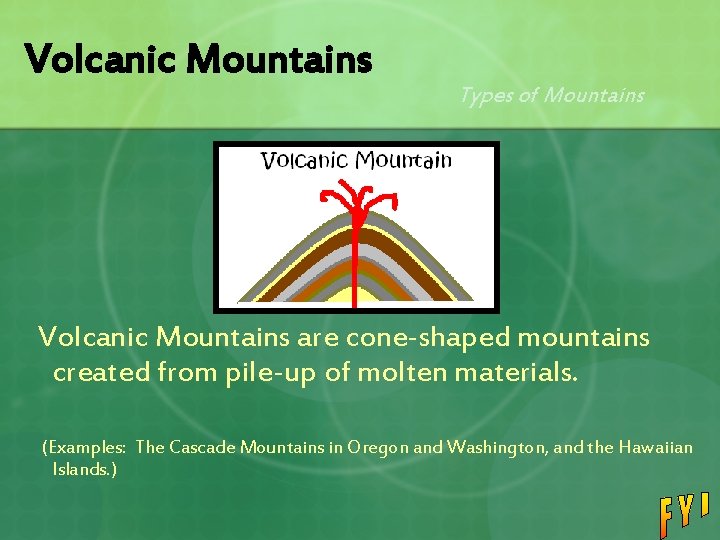 Volcanic Mountains

Types of Mountains

Volcanic Mountain

Volcanic Mountains are cone-shaped mountains created from pile-up of molten materials.

(Examples: The Cascade Mountains in Oregon and Washington, and the Hawaiian Islands.)

FYI